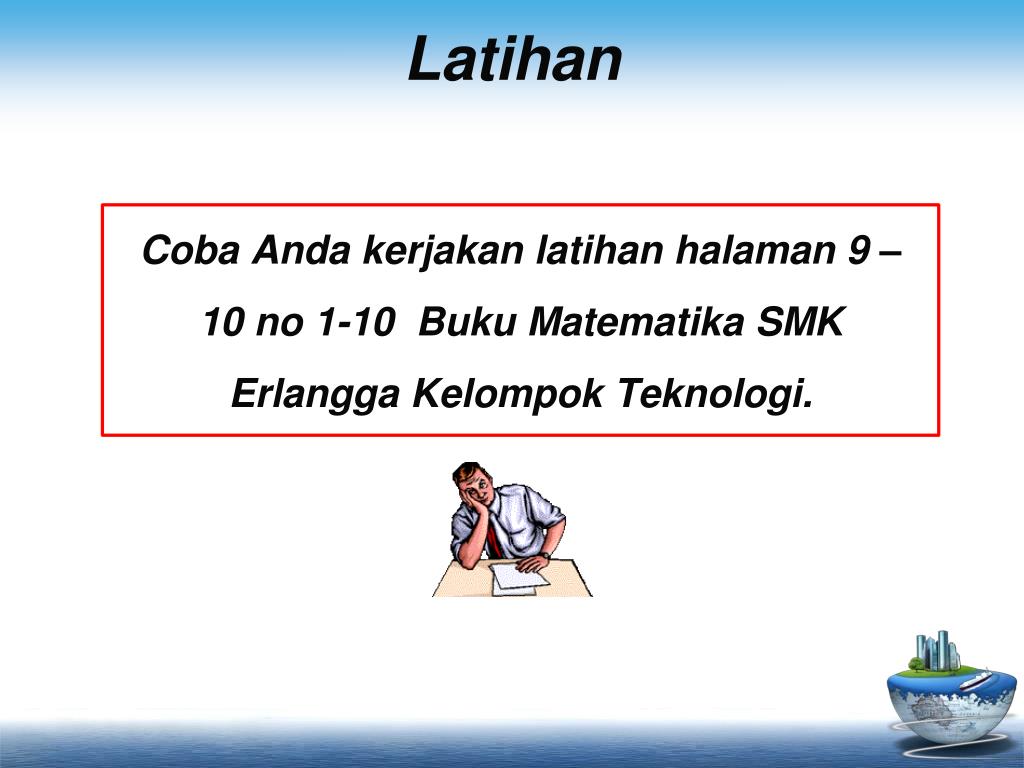 Latihan

Coba Anda kerjakan latihan halaman 9 – 10 no 1-10 Buku Matematika SMK Erlangga Kelompok Teknologi.